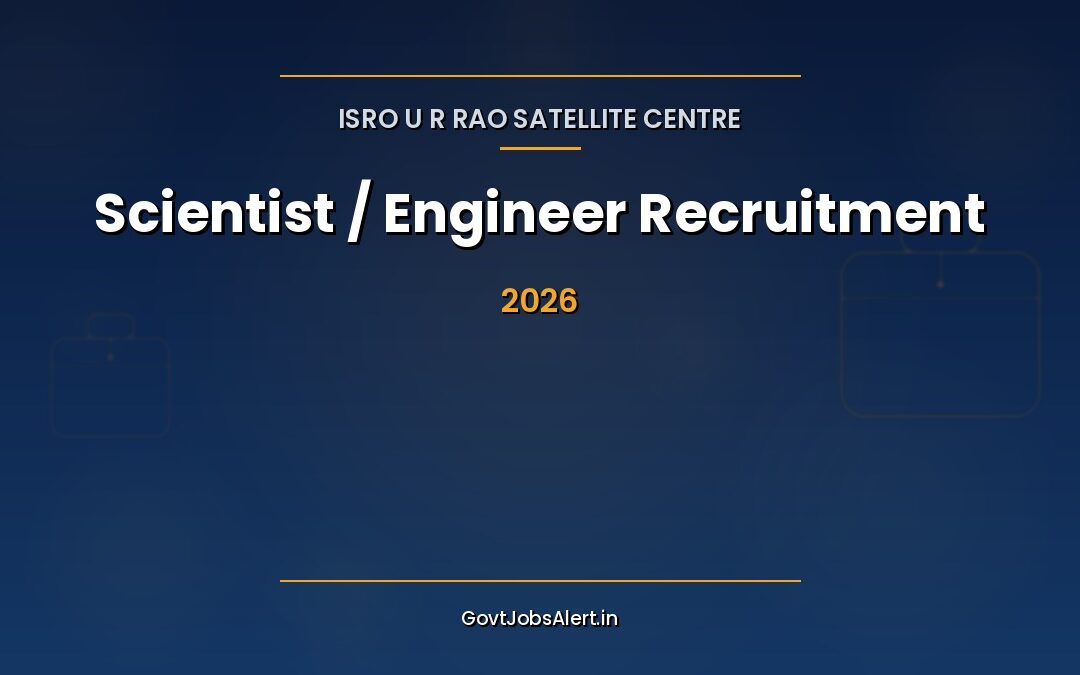 ISRO U R RAO SATELLITE CENTRE

Scientist / Engineer Recruitment

2026

GovtJobsAlert.in